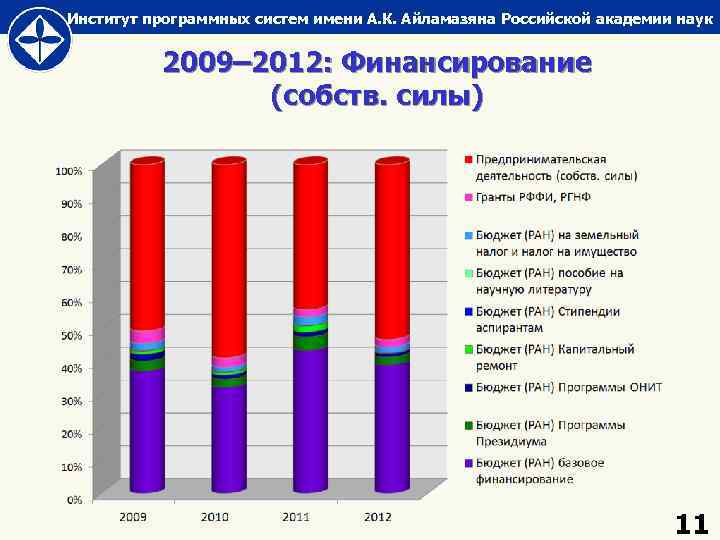 Институт программных систем имени А.К. Айламазяна Российской академии наук

2009–2012: Финансирование (собств. силы)

100%
90%
80%
70%
60%
50%
40%
30%
20%
10%
0%

2009
2010
2011
2012

Предпринимательская деятельность (собств. силы)
Гранты РФФИ, РГНФ
Бюджет (РАН) на земельный налог и налог на имущество
Бюджет (РАН) пособие на научную литературу
Бюджет (РАН) Стипендии аспирантам
Бюджет (РАН) Капитальный ремонт
Бюджет (РАН) Программы ОНИТ
Бюджет (РАН) Программы Президиума
Бюджет (РАН) базовое финансирование

11